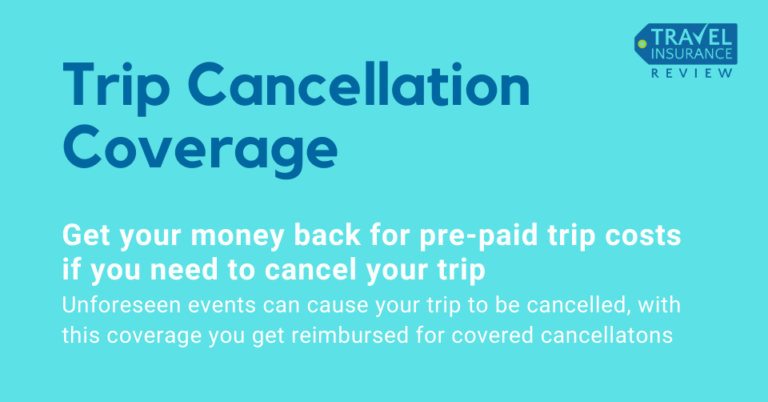 TRAVEL INSURANCE REVIEW

Trip Cancellation Coverage

Get your money back for pre-paid trip costs if you need to cancel your trip

Unforeseen events can cause your trip to be cancelled, with this coverage you get reimbursed for covered cancellatons